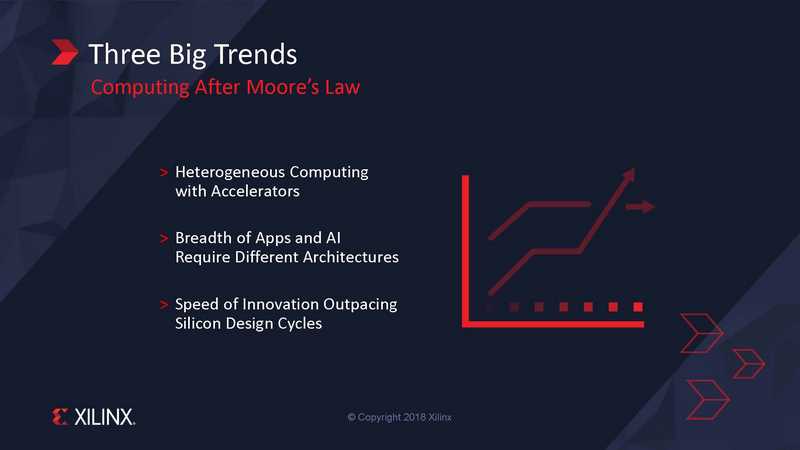 Three Big Trends
Computing After Moore's Law

> Heterogeneous Computing with Accelerators

> Breadth of Apps and AI Require Different Architectures

> Speed of Innovation Outpacing Silicon Design Cycles

XILINX.

© Copyright 2018 Xilinx